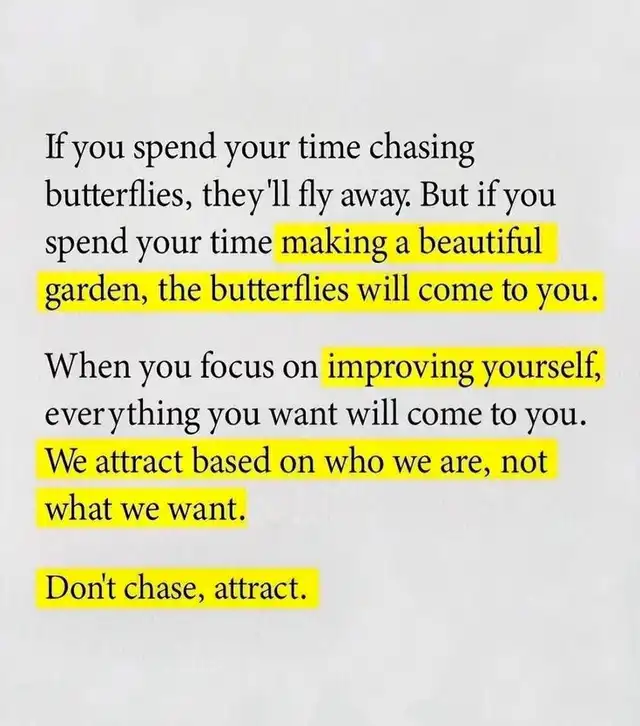 If you spend your time chasing butterflies, they'll fly away. But if you spend your time making a beautiful garden, the butterflies will come to you.

When you focus on improving yourself, everything you want will come to you. We attract based on who we are, not what we want.

Don't chase, attract.